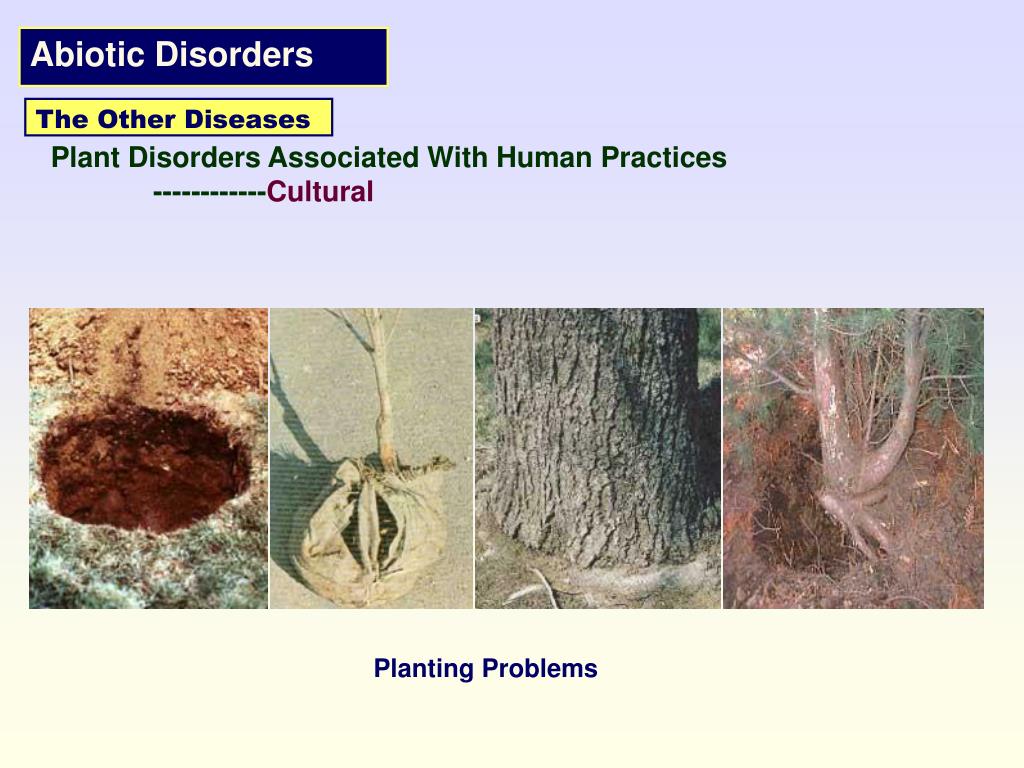 Abiotic Disorders

The Other Diseases

Plant Disorders Associated With Human Practices
------------Cultural

Planting Problems